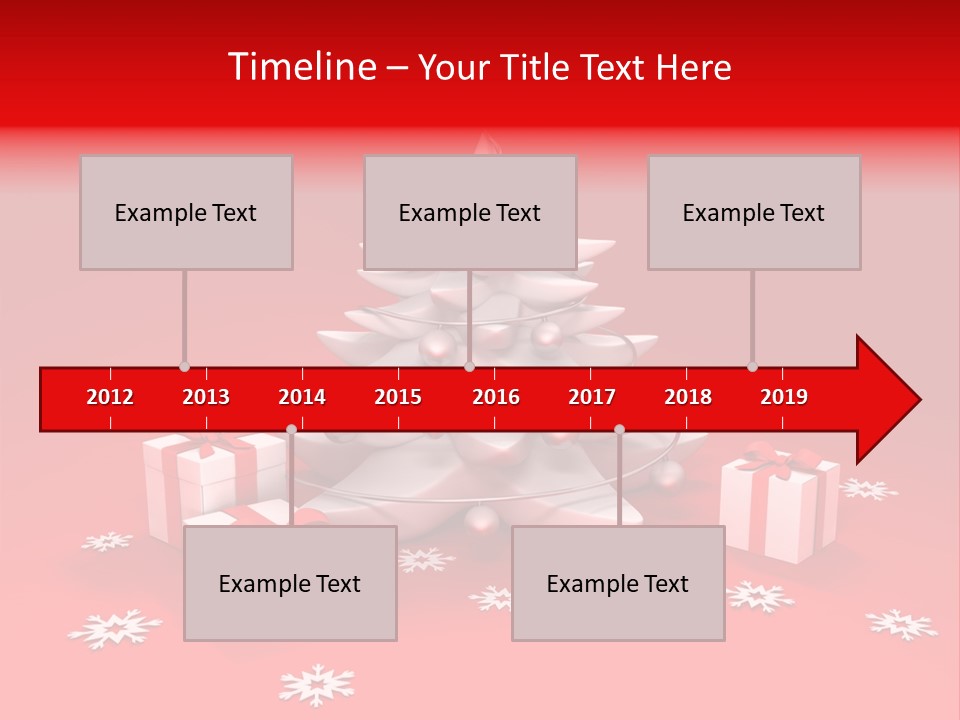 Timeline – Your Title Text Here

Example Text

Example Text

Example Text

2012 2013 2014 2015 2016 2017 2018 2019

Example Text

Example Text